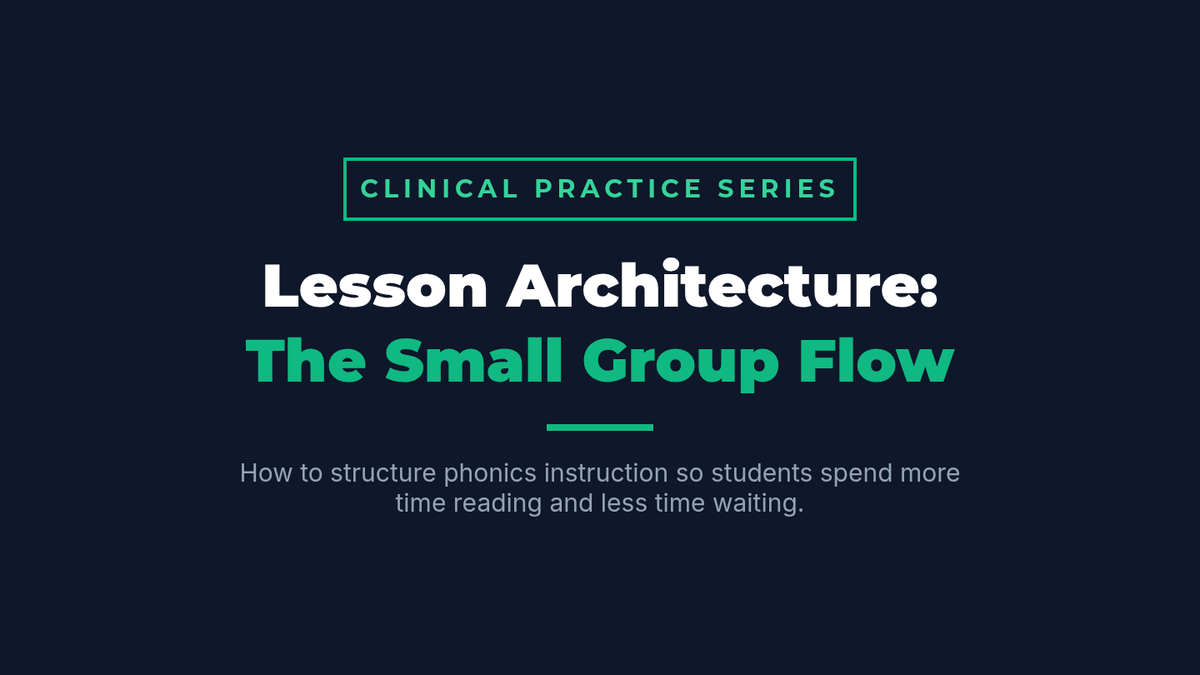 CLINICAL PRACTICE SERIES

Lesson Architecture:
The Small Group Flow

How to structure phonics instruction so students spend more time reading and less time waiting.